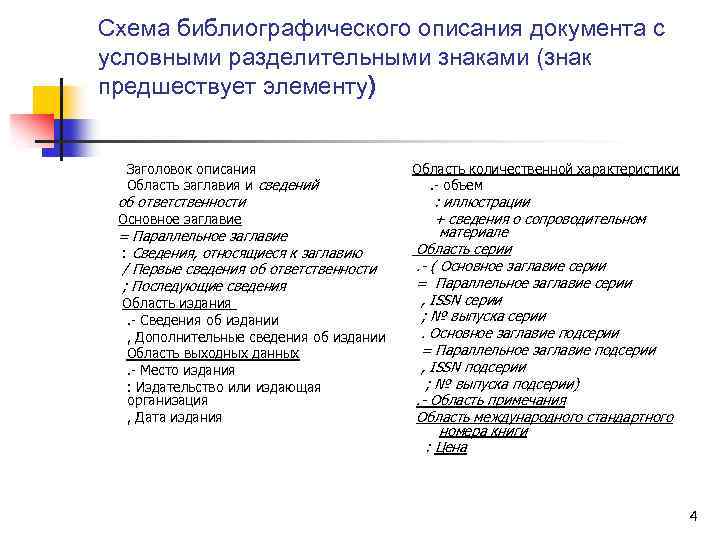 Схема библиографического описания документа с условными разделительными знаками (знак предшествует элементу)

Заголовок описания
Область заглавия и сведений об ответственности
Основное заглавие
= Параллельное заглавие
: Сведения, относящиеся к заглавию
/ Первые сведения об ответственности
; Последующие сведения
Область издания
.- Сведения об издании
, Дополнительные сведения об издании
Область выходных данных
.- Место издания
: Издательство или издающая организация
, Дата издания

Область количественной характеристики
.- объем
: иллюстрации
+ сведения о сопроводительном материале
Область серии
.- ( Основное заглавие серии
= Параллельное заглавие серии
, ISSN серии
; № выпуска серии
. Основное заглавие подсерии
= Параллельное заглавие подсерии
, ISSN подсерии
; № выпуска подсерии)
.- Область примечания
Область международного стандартного номера книги
: Цена

4